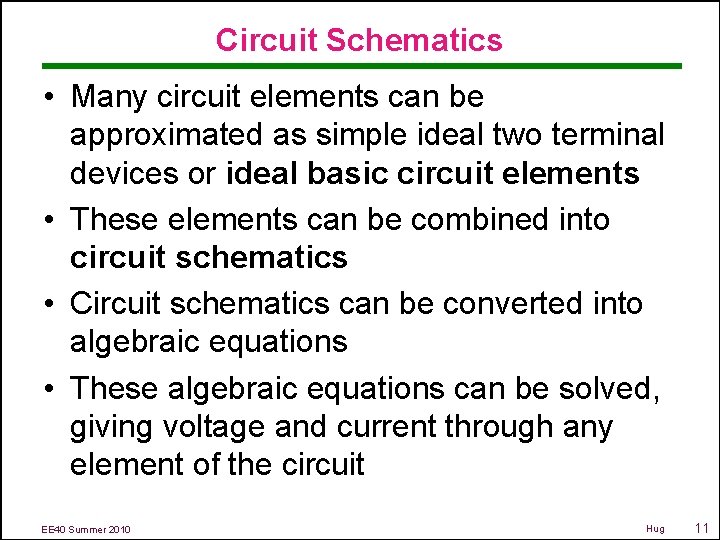 Circuit Schematics

• Many circuit elements can be approximated as simple ideal two terminal devices or ideal basic circuit elements

• These elements can be combined into circuit schematics

• Circuit schematics can be converted into algebraic equations

• These algebraic equations can be solved, giving voltage and current through any element of the circuit

EE40 Summer 2010

Hug

11